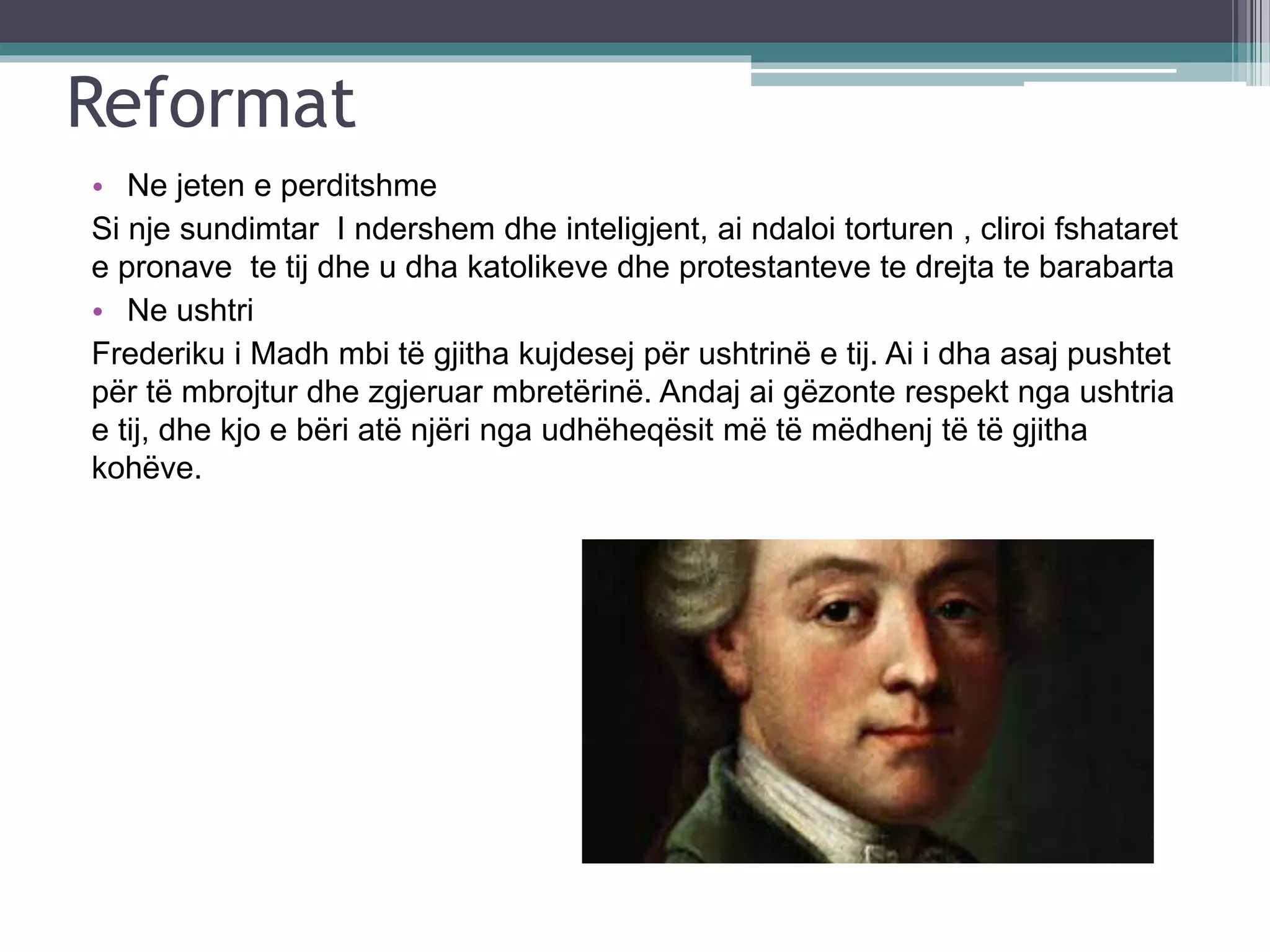 Reformat

• Ne jeten e perditshme

Si nje sundimtar I ndershem dhe inteligjent, ai ndaloi torturen , cliroi fshataret e pronave te tij dhe u dha katolikeve dhe protestanteve te drejta te barabarta

• Ne ushtri

Frederiku i Madh mbi të gjitha kujdesej për ushtrinë e tij. Ai i dha asaj pushtet për të mbrojtur dhe zgjeruar mbretërinë. Andaj ai gëzonte respekt nga ushtria e tij, dhe kjo e bëri atë njëri nga udhëheqësit më të mëdhenj të të gjitha kohëve.